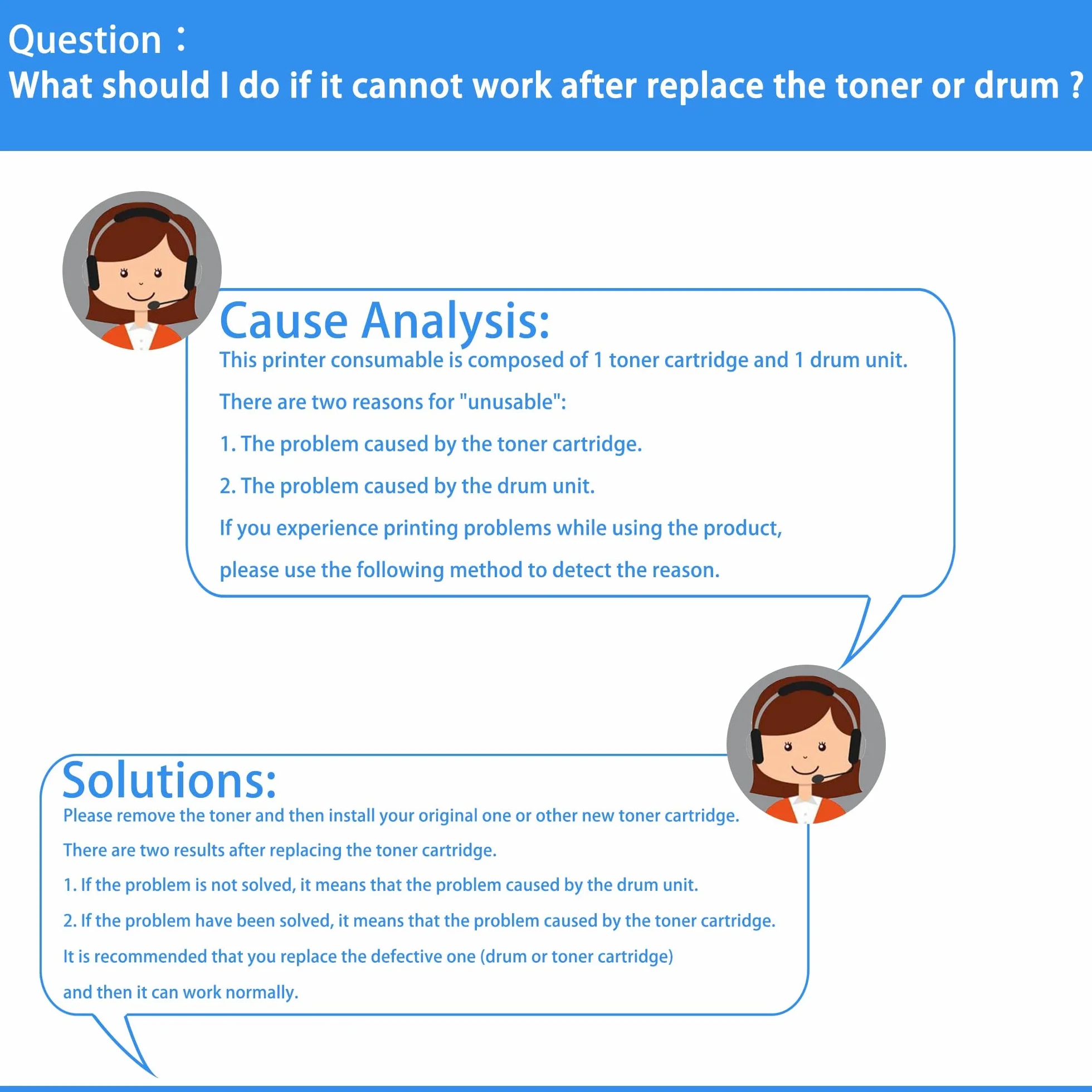 Question：
What should I do if it cannot work after replace the toner or drum ?

Cause Analysis:
This printer consumable is composed of 1 toner cartridge and 1 drum unit.

There are two reasons for "unusable":

1. The problem caused by the toner cartridge.

2. The problem caused by the drum unit.

If you experience printing problems while using the product,

please use the following method to detect the reason.

Solutions:
Please remove the toner and then install your original one or other new toner cartridge.

There are two results after replacing the toner cartridge.

1. If the problem is not solved, it means that the problem caused by the drum unit.

2. If the problem have been solved, it means that the problem caused by the toner cartridge.

It is recommended that you replace the defective one (drum or toner cartridge)

and then it can work normally.